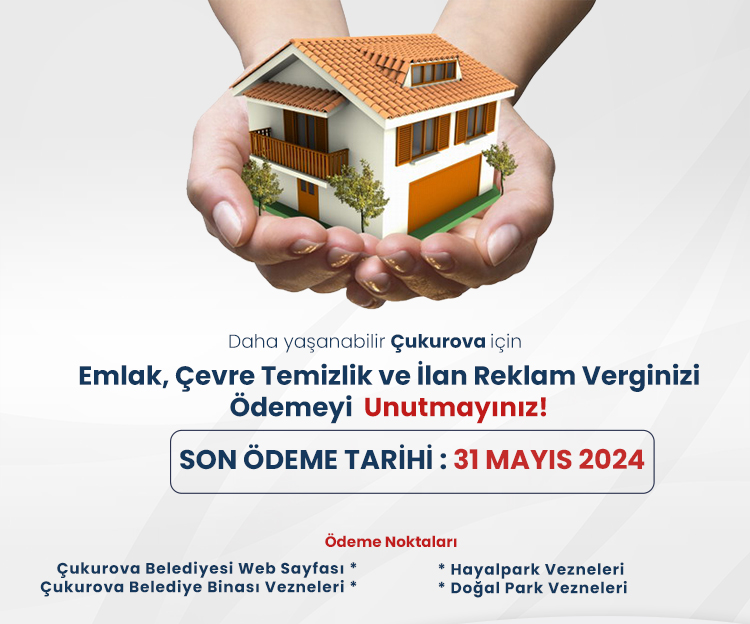 Daha yaşanabilir Çukurova için

Emlak, Çevre Temizlik ve İlan Reklam Verginizi Ödemeyi Unutmayınız!

SON ÖDEME TARİHİ : 31 MAYIS 2024

Ödeme Noktaları

Çukurova Belediyesi Web Sayfası *
Çukurova Belediye Binası Vezneleri *

* Hayalpark Vezneleri
* Doğal Park Vezneleri